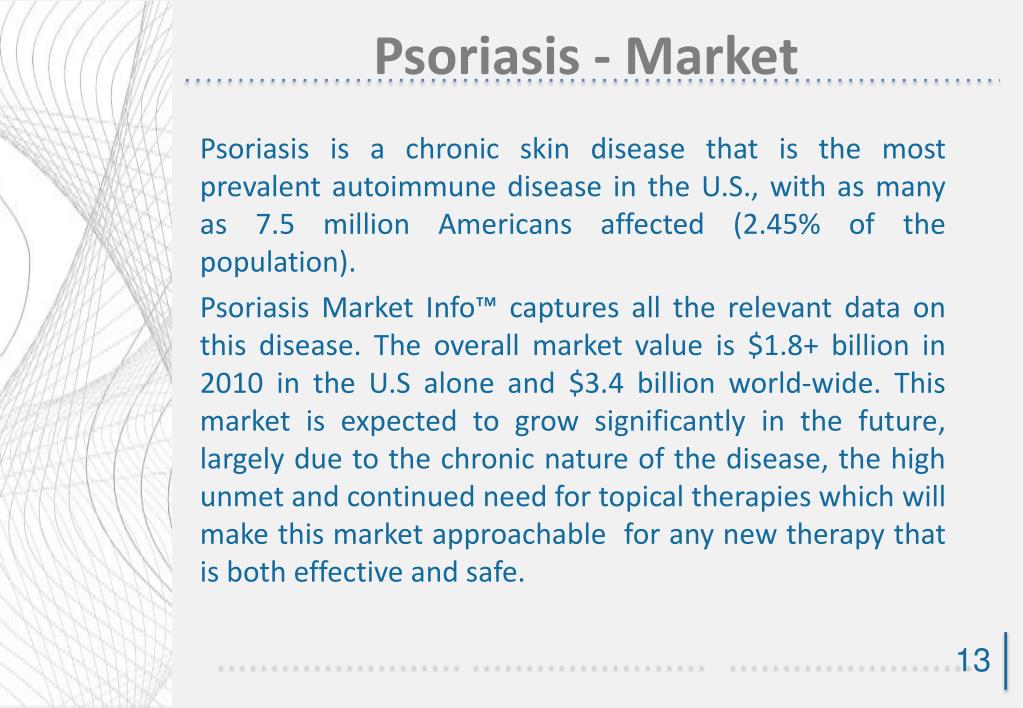 Psoriasis - Market

Psoriasis is a chronic skin disease that is the most prevalent autoimmune disease in the U.S., with as many as 7.5 million Americans affected (2.45% of the population).

Psoriasis Market Info™ captures all the relevant data on this disease. The overall market value is \$1.8+ billion in 2010 in the U.S alone and \$3.4 billion world-wide. This market is expected to grow significantly in the future, largely due to the chronic nature of the disease, the high unmet and continued need for topical therapies which will make this market approachable  for any new therapy that is both effective and safe.

13